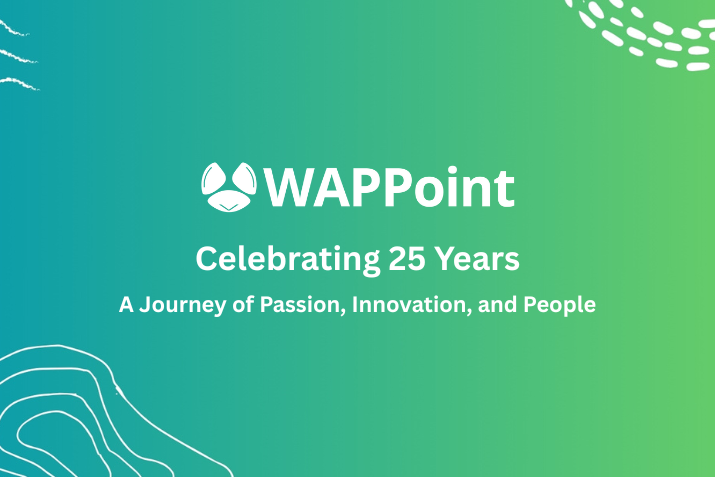 WAPPoint

Celebrating 25 Years

A Journey of Passion, Innovation, and People